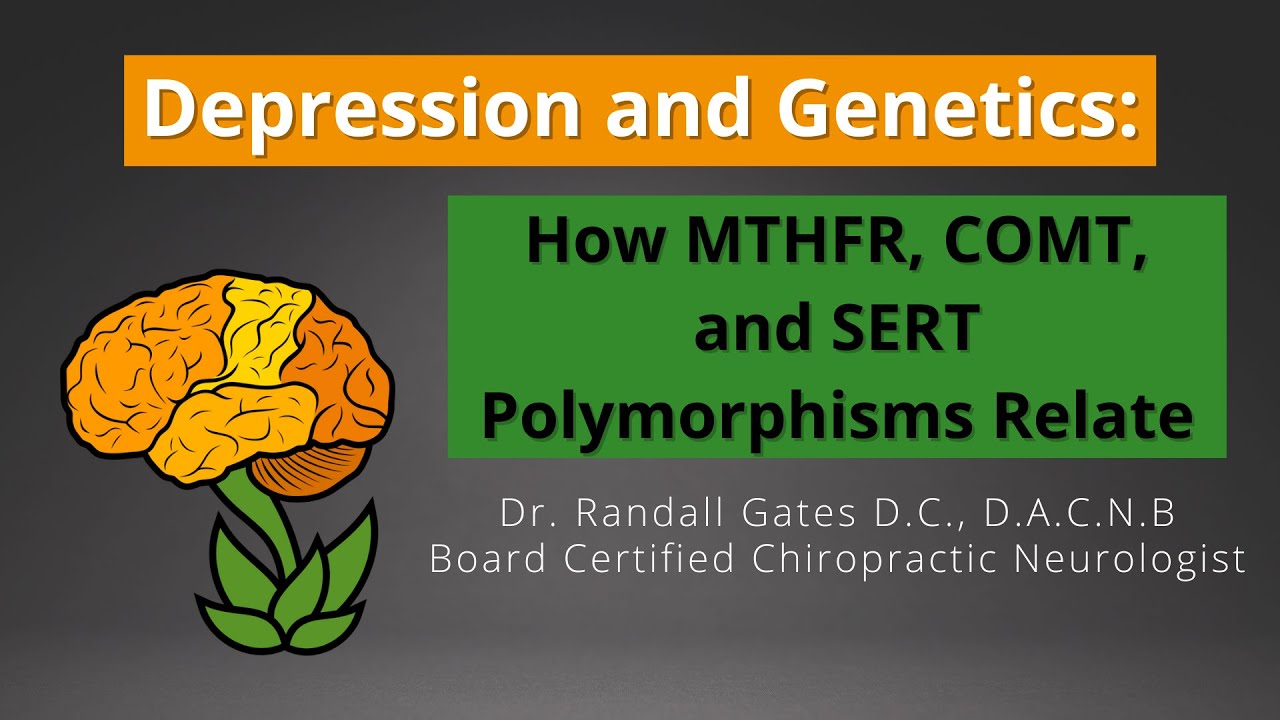 Depression and Genetics:

How MTHFR, COMT, and SERT Polymorphisms Relate

Dr. Randall Gates D.C., D.A.C.N.B
Board Certified Chiropractic Neurologist